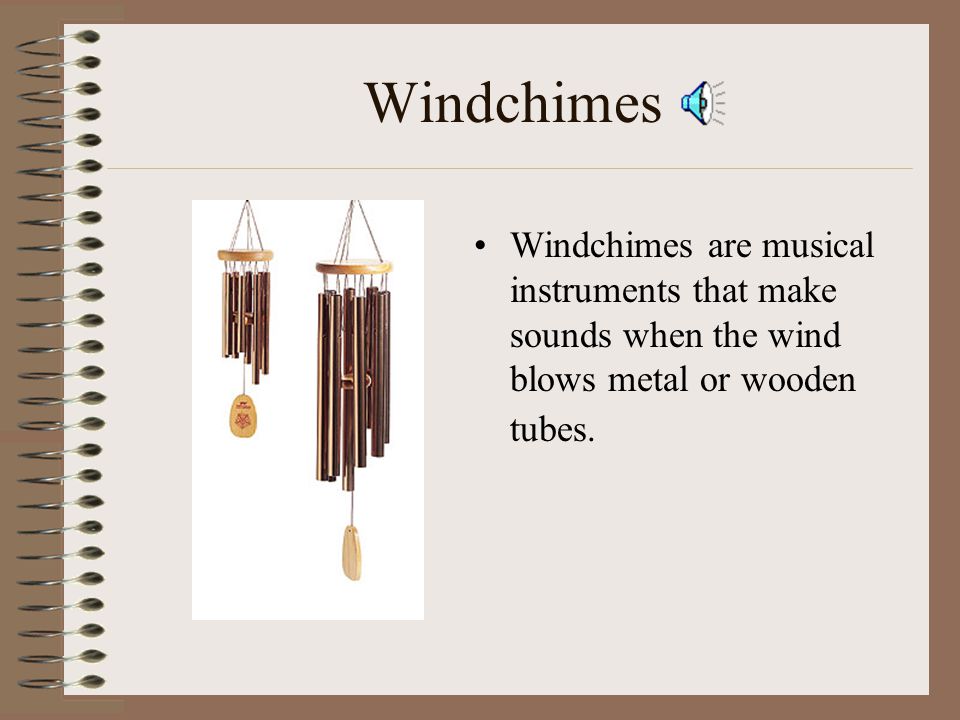 Windchimes

• Windchimes are musical instruments that make sounds when the wind blows metal or wooden tubes.